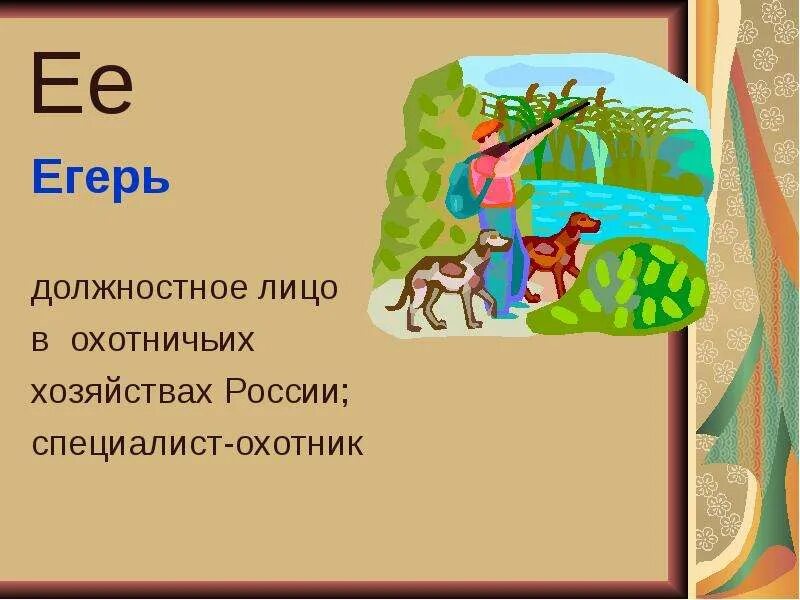 Ее

Егерь

должностное лицо в охотничьих хозяйствах России; специалист-охотник